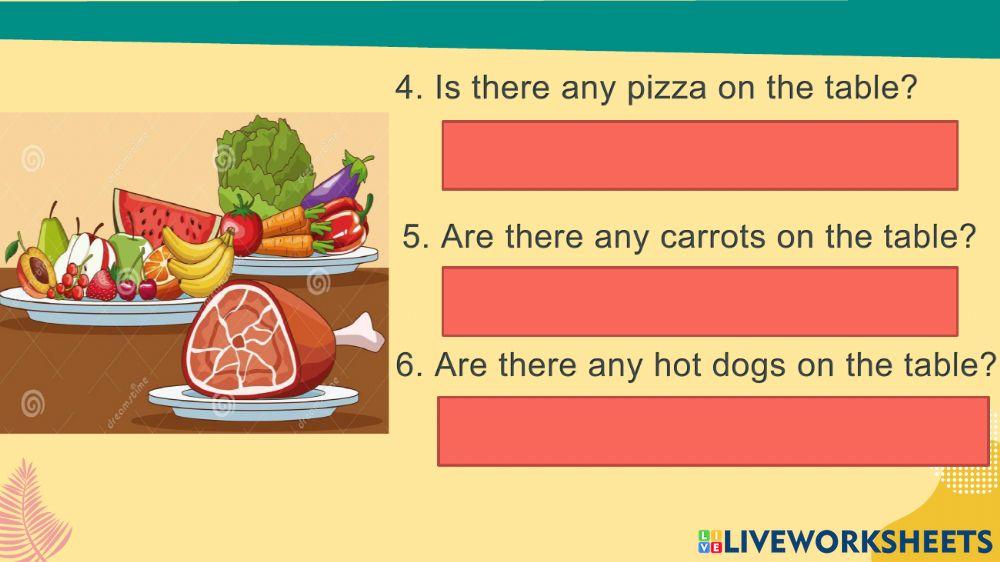 4. Is there any pizza on the table?

5. Are there any carrots on the table?

6. Are there any hot dogs on the table?

dreamstime

LIVEWORKSHEETS